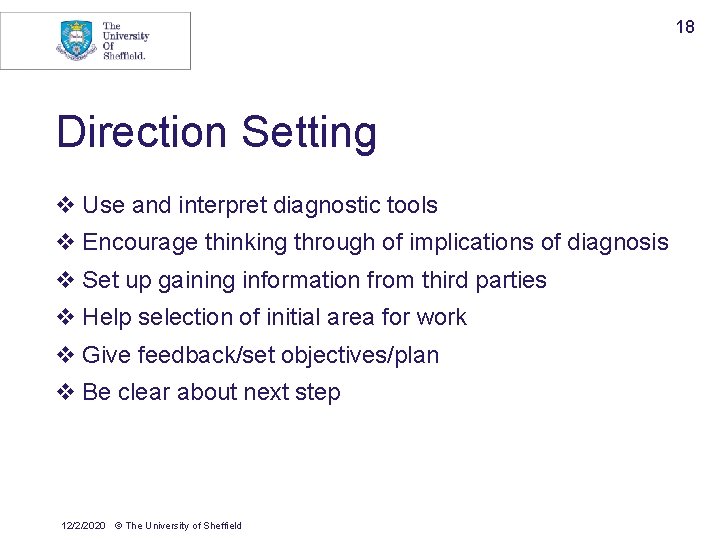 The University Of Sheffield.

18

Direction Setting

❖ Use and interpret diagnostic tools
❖ Encourage thinking through of implications of diagnosis
❖ Set up gaining information from third parties
❖ Help selection of initial area for work
❖ Give feedback/set objectives/plan
❖ Be clear about next step

12/2/2020 © The University of Sheffield